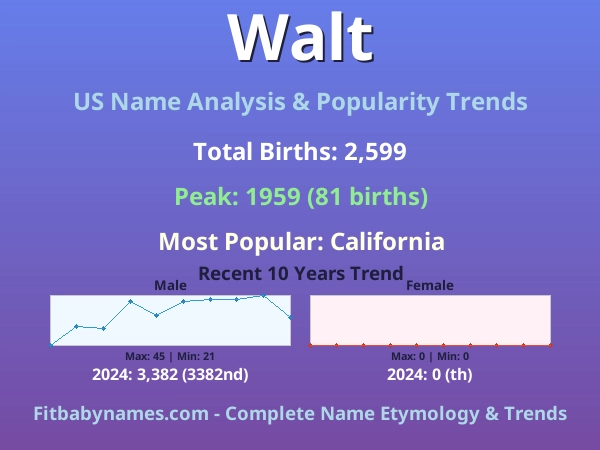 Walt

US Name Analysis & Popularity Trends

Total Births: 2,599

Peak: 1959 (81 births)

Most Popular: California

Recent 10 Years Trend

Male

Max: 45 | Min: 21

2024: 3,382 (3382nd)

Female

Max: 0 | Min: 0

2024: 0 (th)

Fitbabynames.com - Complete Name Etymology & Trends